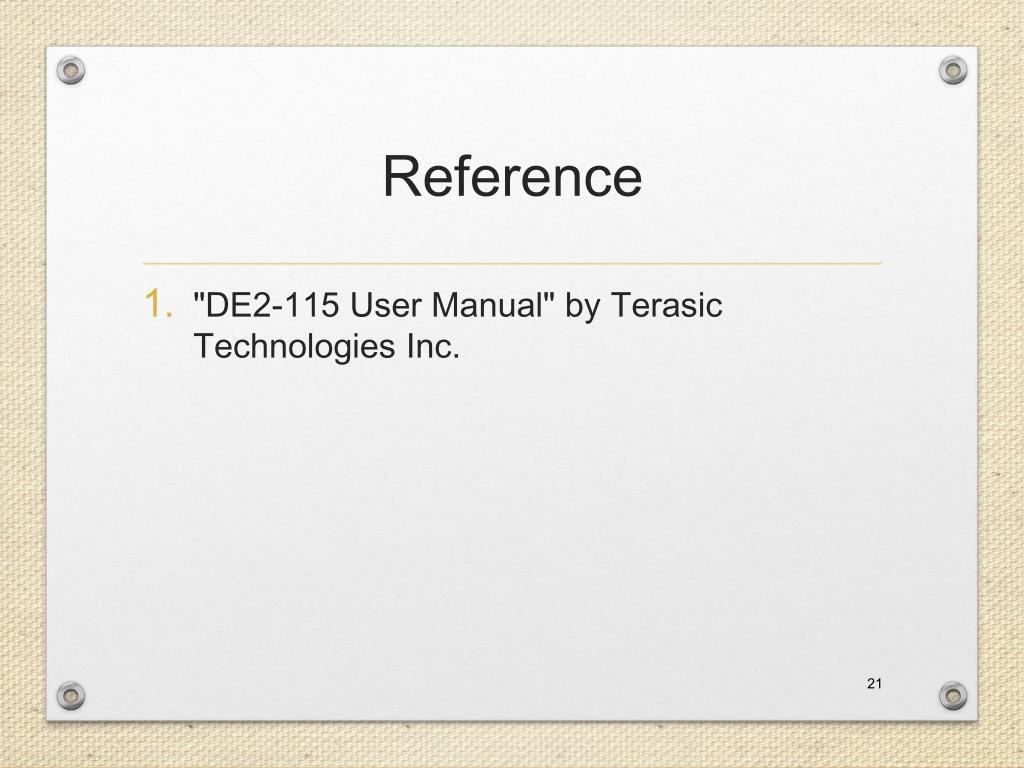 Reference

1. "DE2-115 User Manual" by Terasic Technologies Inc.

21